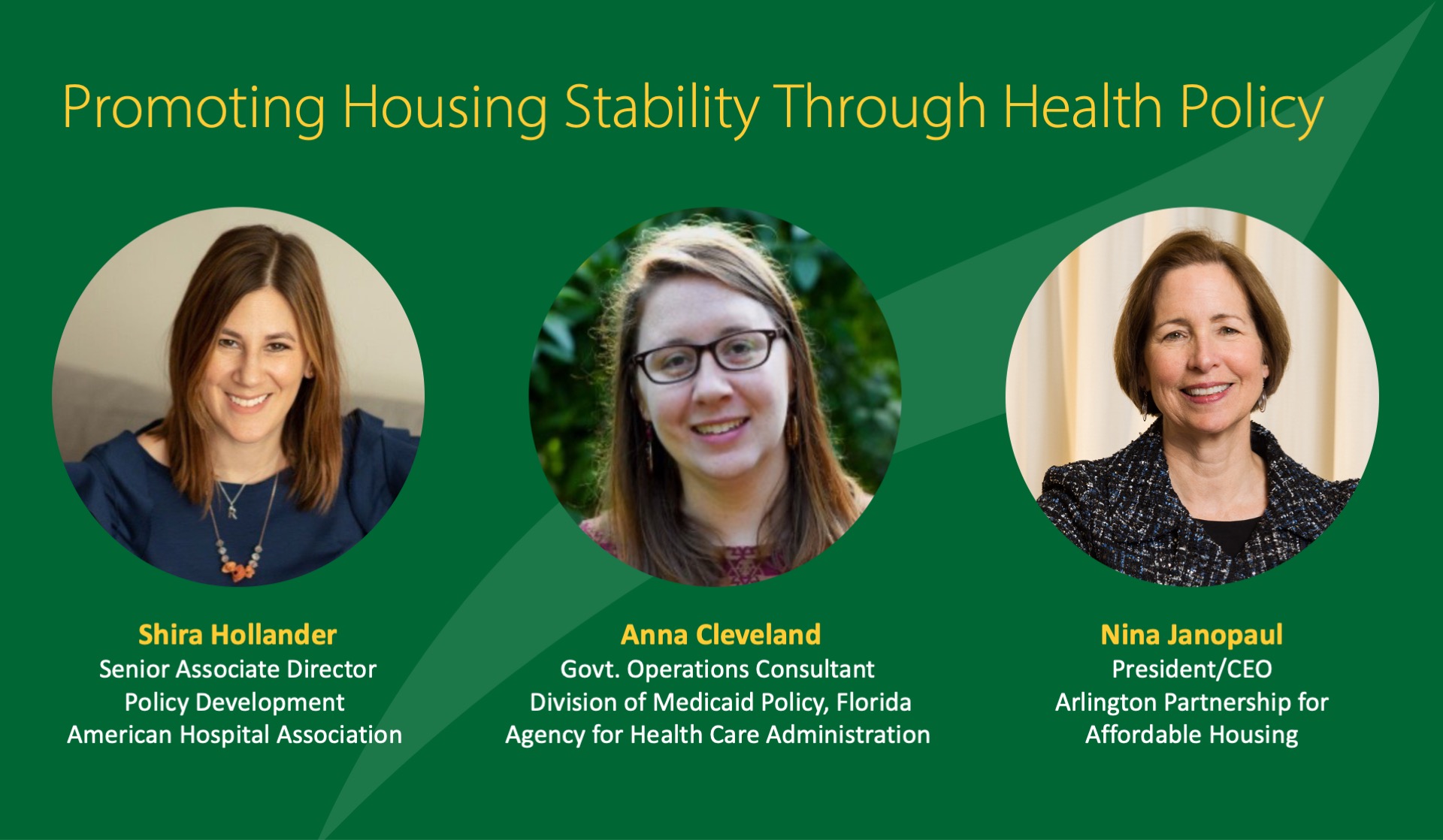 Promoting Housing Stability Through Health Policy

Shira Hollander
Senior Associate Director
Policy Development
American Hospital Association

Anna Cleveland
Govt. Operations Consultant
Division of Medicaid Policy, Florida
Agency for Health Care Administration

Nina Janopaul
President/CEO
Arlington Partnership for
Affordable Housing